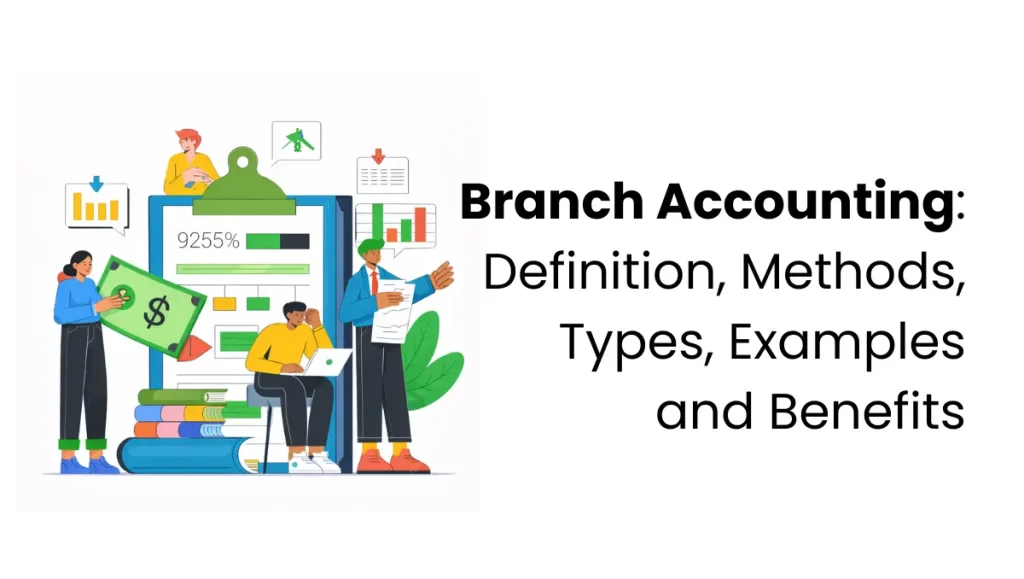 9255%

$

Branch Accounting: Definition, Methods, Types, Examples and Benefits